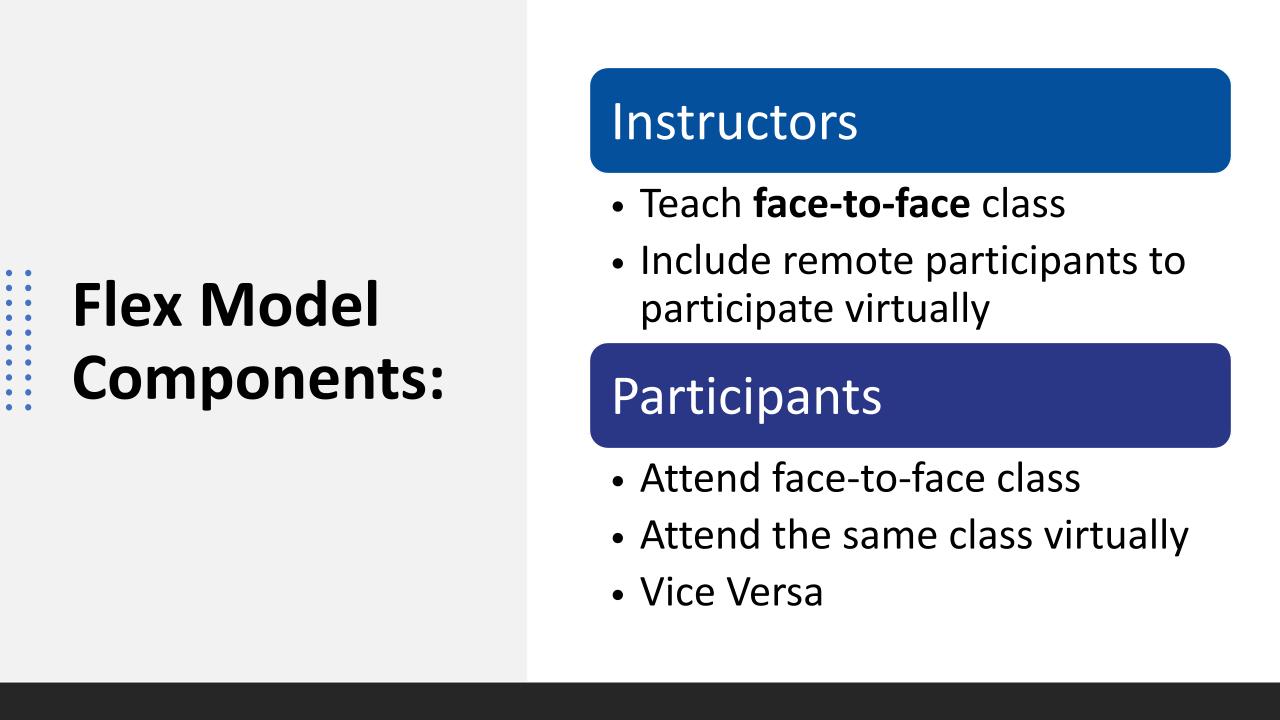 Flex Model Components:

Instructors

• Teach face-to-face class
• Include remote participants to participate virtually

Participants

• Attend face-to-face class
• Attend the same class virtually
• Vice Versa